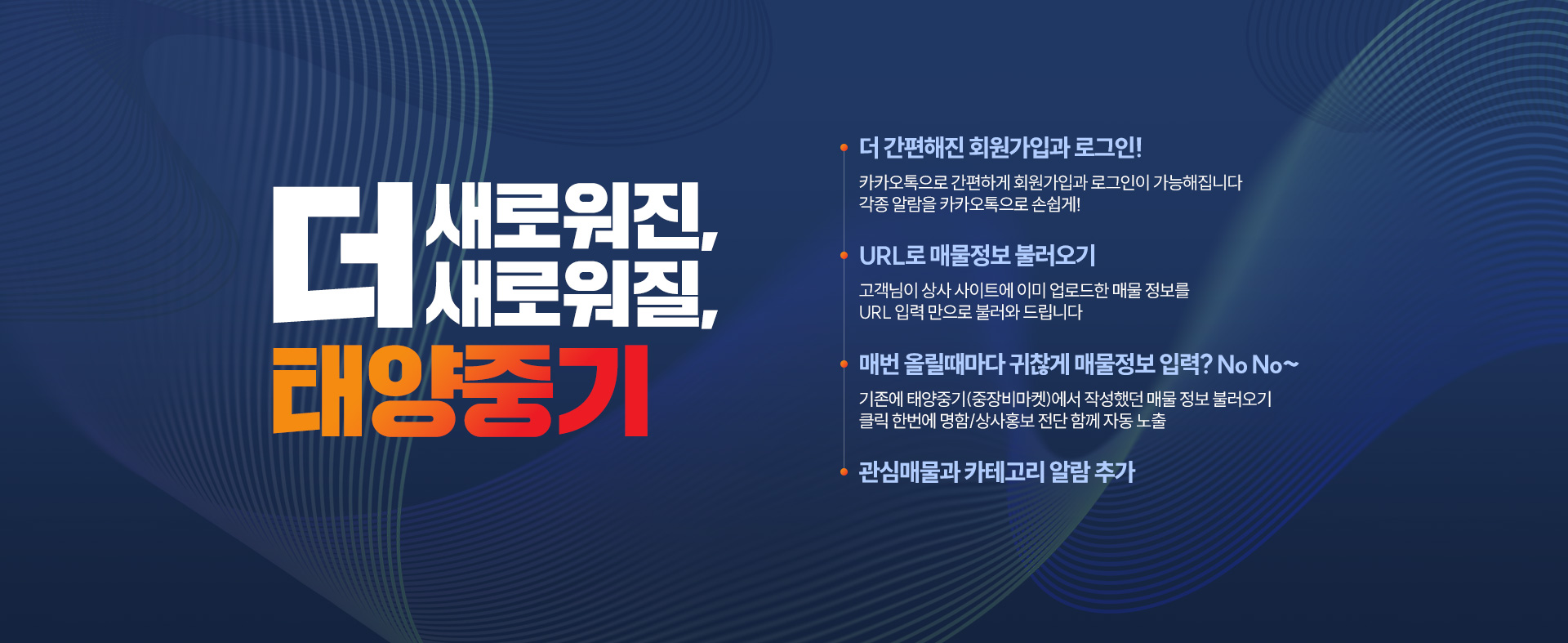 더 새로워진,
새로워질,
태양중기

더 간편해진 회원가입과 로그인!

카카오톡으로 간편하게 회원가입과 로그인이 가능해집니다
각종 알람을 카카오톡으로 손쉽게!

URL로 매물정보 불러오기

고객님이 상사 사이트에 이미 업로드한 매물 정보를
URL 입력 만으로 불러와 드립니다

매번 올릴때마다 귀찮게 매물정보 입력? No No~

기존에 태양중기(중장비마켓)에서 작성했던 매물 정보 불러오기
클릭 한번에 명함/상사홍보 전단 함께 자동 노출

관심매물과 카테고리 알람 추가